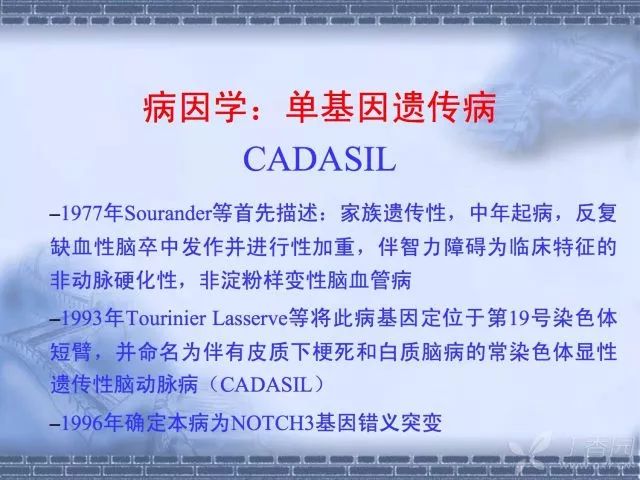 病因学：单基因遗传病

CADASIL

–1977年Sourander等首先描述：家族遗传性，中年起病，反复缺血性脑卒中发作并进行性加重，伴智力障碍为临床特征的非动脉硬化性，非淀粉样变性脑血管病

–1993年Tourinier Lasserve等将此病基因定位于第19号染色体短臂，并命名为伴有皮质下梗死和白质脑病的常染色体显性遗传性脑动脉病（CADASIL）

–1996年确定本病为NOTCH3基因错义突变

丁香园